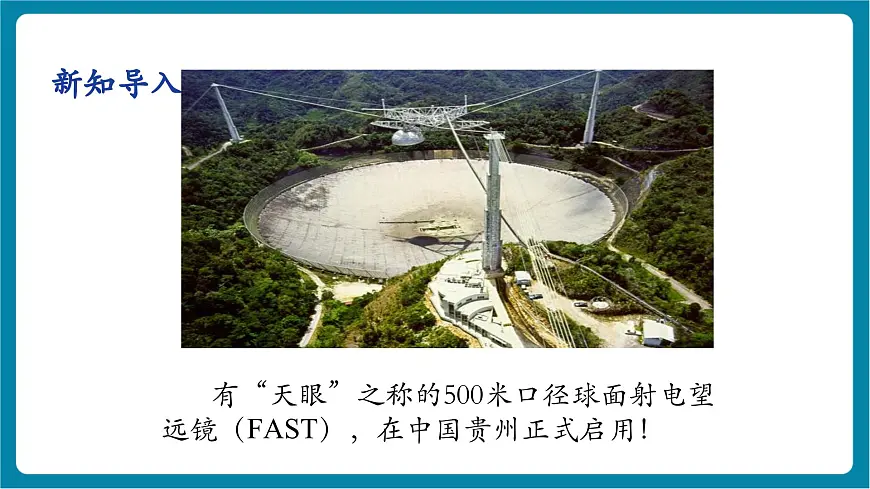 新知导入

有“天眼”之称的500米口径球面射电望远镜（FAST），在中国贵州正式启用！